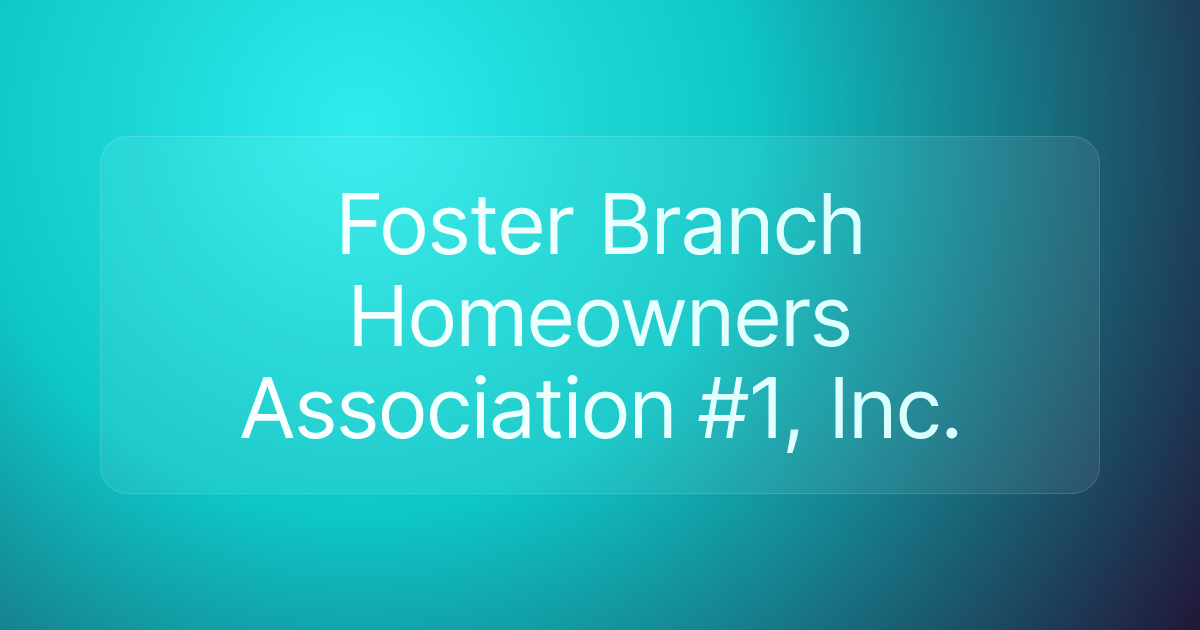 Foster Branch Homeowners Association #1, Inc.